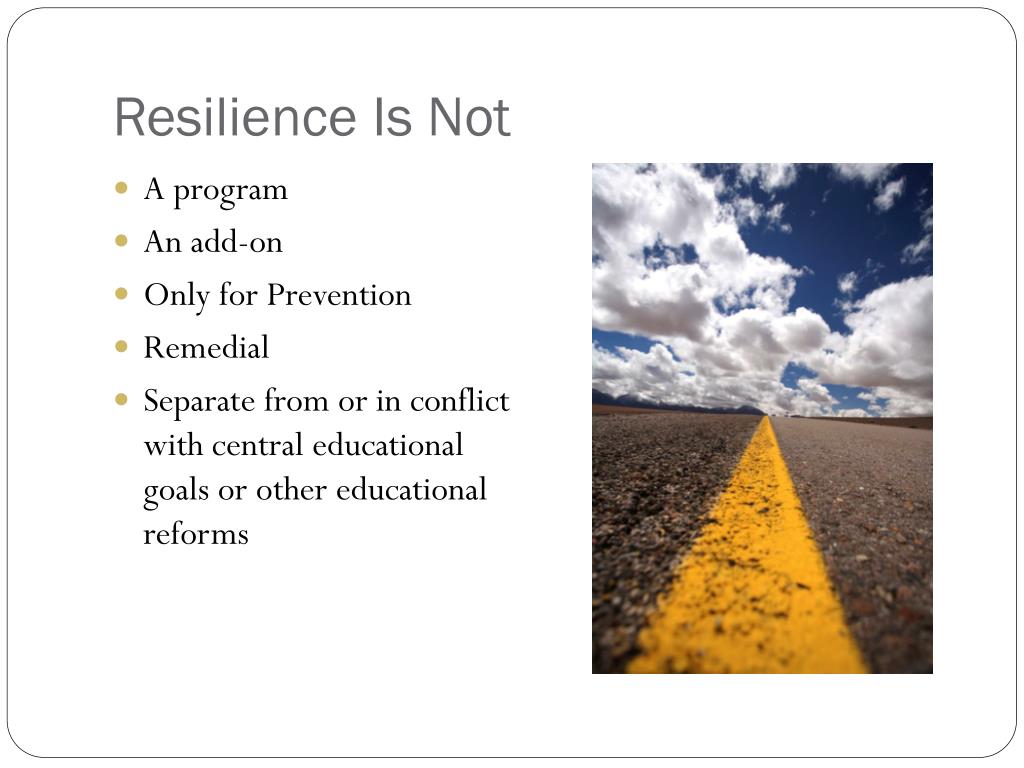 Resilience Is Not

- A program
- An add-on
- Only for Prevention
- Remedial
- Separate from or in conflict with central educational goals or other educational reforms